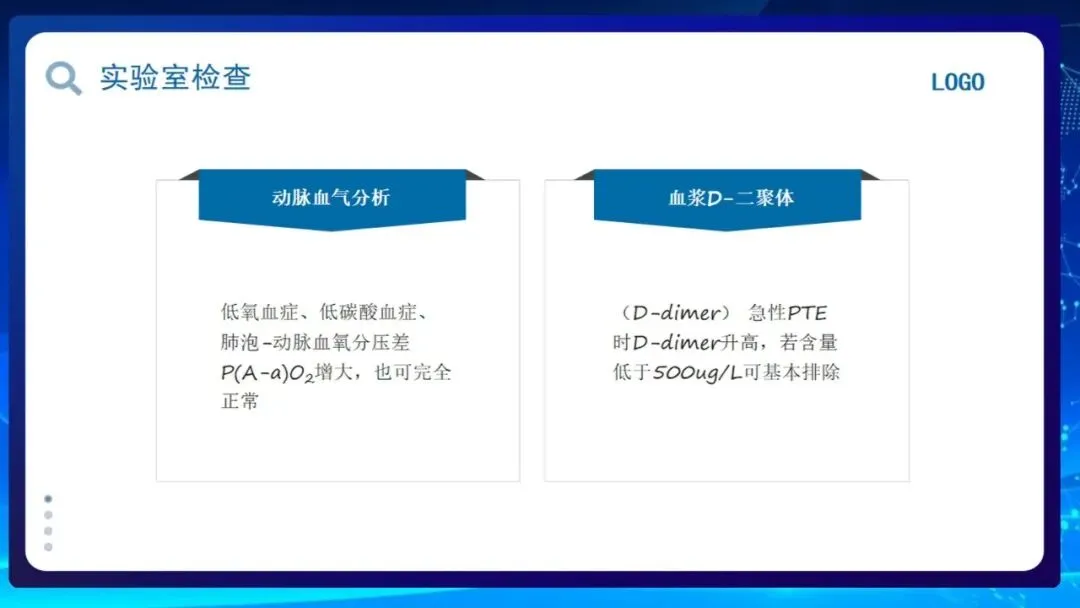 实验室检查

LOGO

动脉血气分析

低氧血症、低碳酸血症、肺泡-动脉血氧分压差$P(A-a)O_2$增大，也可完全正常

血浆D-二聚体

（D-dimer） 急性PTE时D-dimer升高，若含量低于500ug/L可基本排除